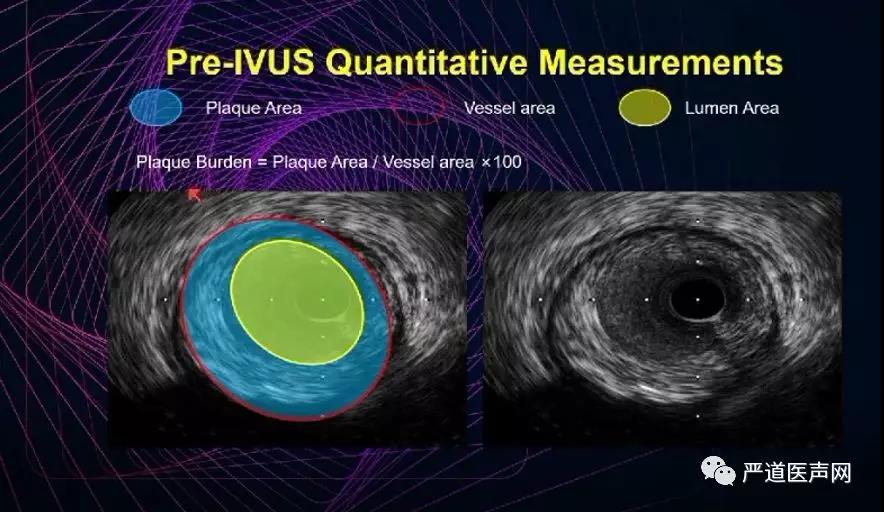 Pre-IVUS Quantitative Measurements

Plaque Area

Vessel area

Lumen Area

Plaque Burden = Plaque Area / Vessel area ×100

严道医声网